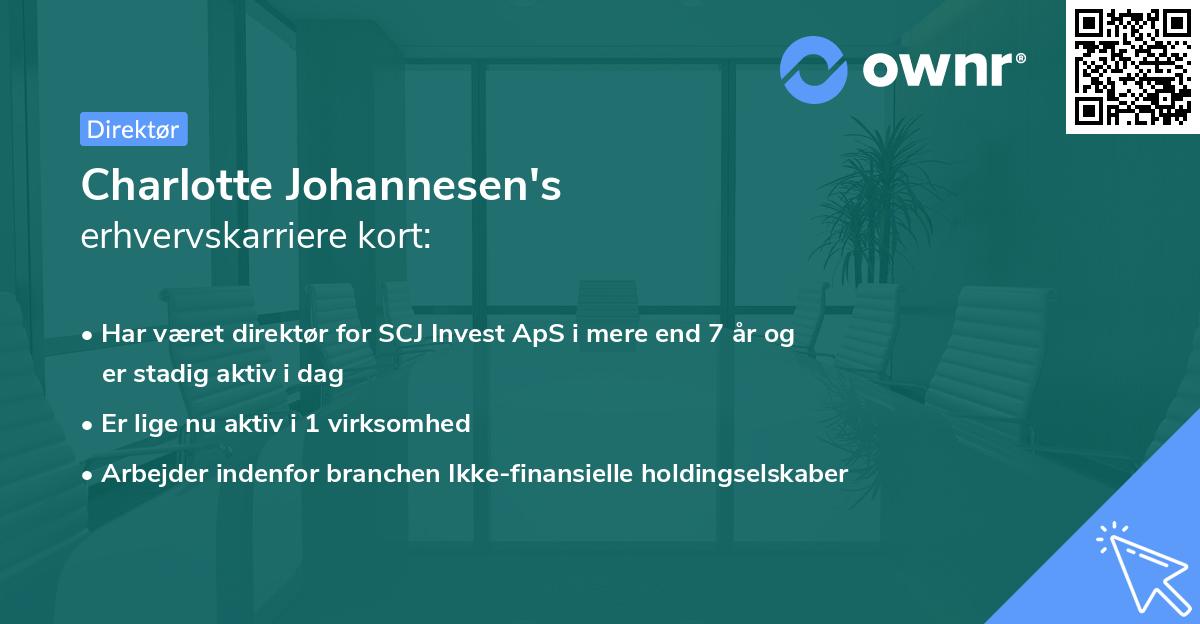 ownr®

Direktør

Charlotte Johannesen's
erhvervskarriere kort:

• Har været direktør for SCJ Invest ApS i mere end 7 år og er stadig aktiv i dag
• Er lige nu aktiv i 1 virksomhed
• Arbejder indenfor branchen Ikke-finansielle holdingselskaber